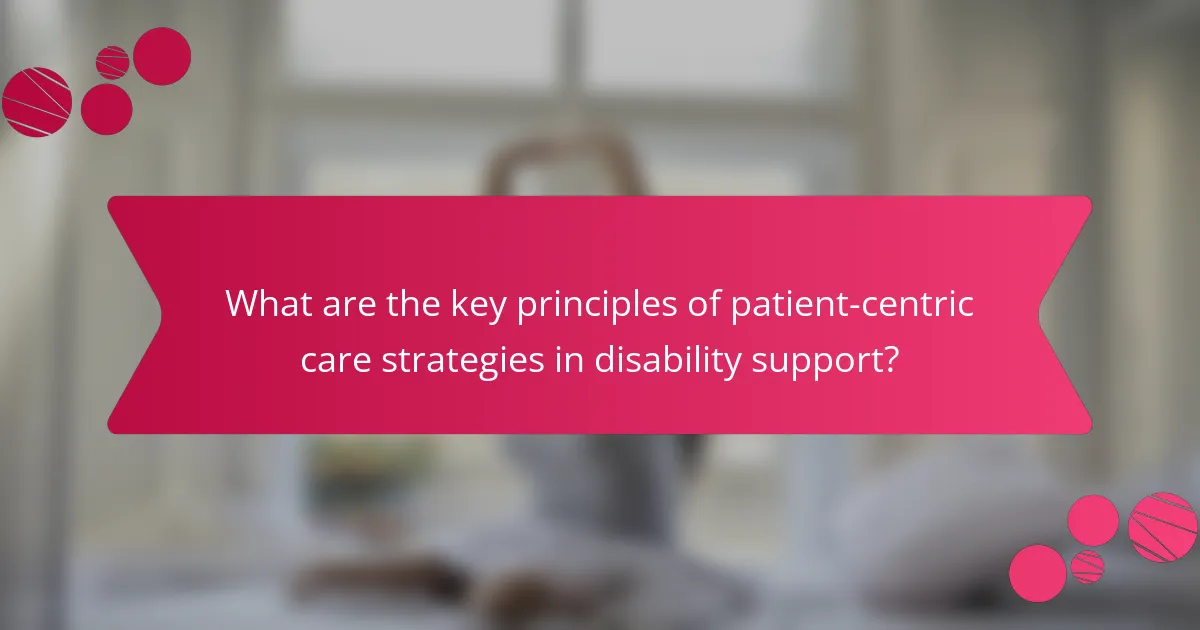 What are the key principles of patient-centric care strategies in disability support?